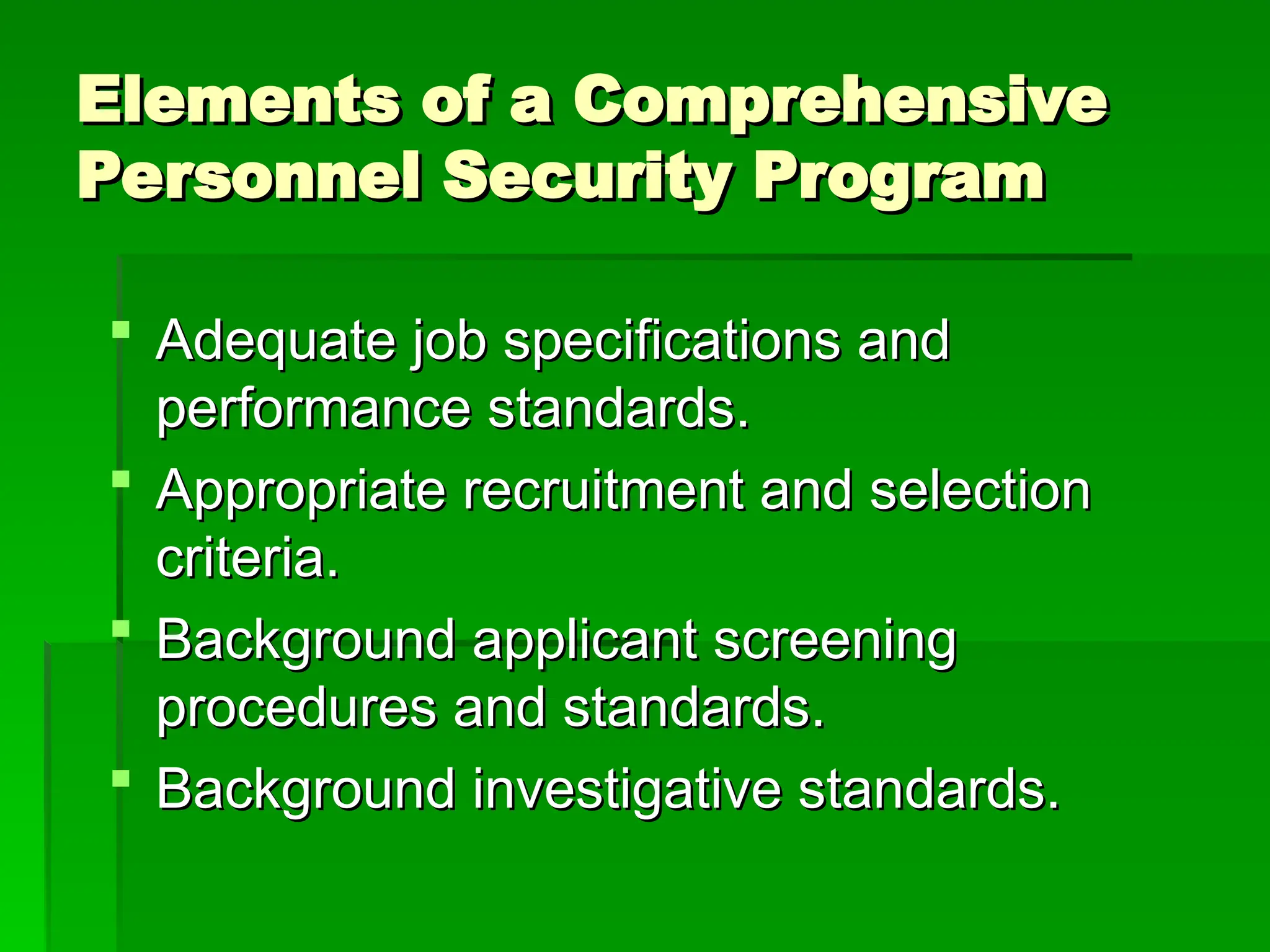 Elements of a Comprehensive Personnel Security Program

- Adequate job specifications and performance standards.
- Appropriate recruitment and selection criteria.
- Background applicant screening procedures and standards.
- Background investigative standards.